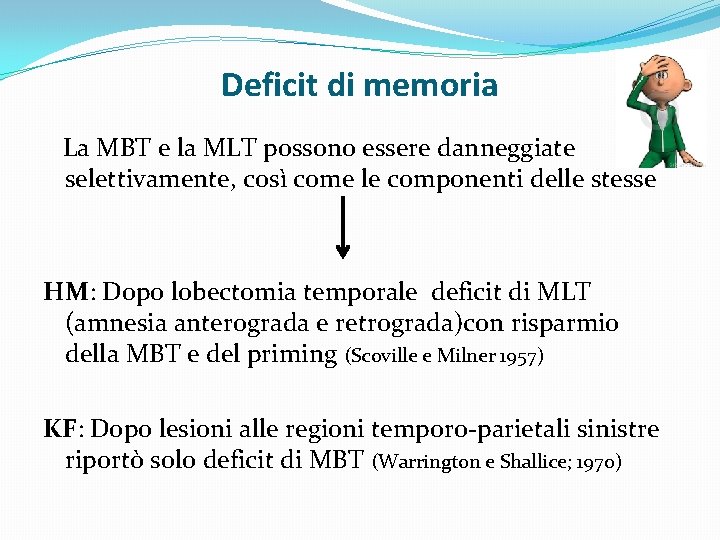 Deficit di memoria

La MBT e la MLT possono essere danneggiate selettivamente, così come le componenti delle stesse

HM: Dopo lobectomia temporale deficit di MLT (amnesia anterograda e retrograda)con risparmio della MBT e del priming (Scoville e Milner 1957)

KF: Dopo lesioni alle regioni temporo-parietali sinistre riportò solo deficit di MBT (Warrington e Shallice; 1970)